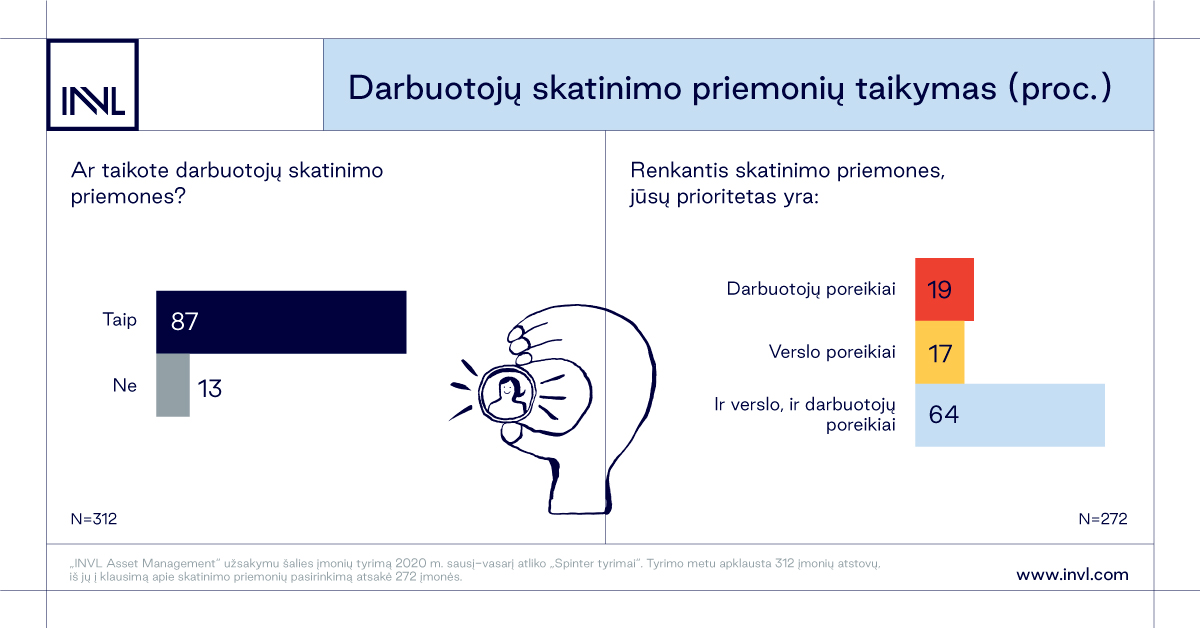 INVL

Darbuotojų skatinimo priemonių taikymas (proc.)

Ar taikote darbuotojų skatinimo priemones?

Taip 87

Ne 13

N=312

Renkantis skatinimo priemones, jūsų prioritetas yra:

Darbuotojų poreikiai 19

Verslo poreikiai 17

Ir verslo, ir darbuotojų poreikiai 64

N=272

„INVL Asset Management" užsakymu šalies įmonių tyrimą 2020 m. sausį–vasarį atliko „Spinter tyrimai". Tyrimo metu apklausta 312 įmonių atstovų, iš jų į klausimą apie skatinimo priemonių pasirinkimą atsakė 272 įmonės.

www.invl.com